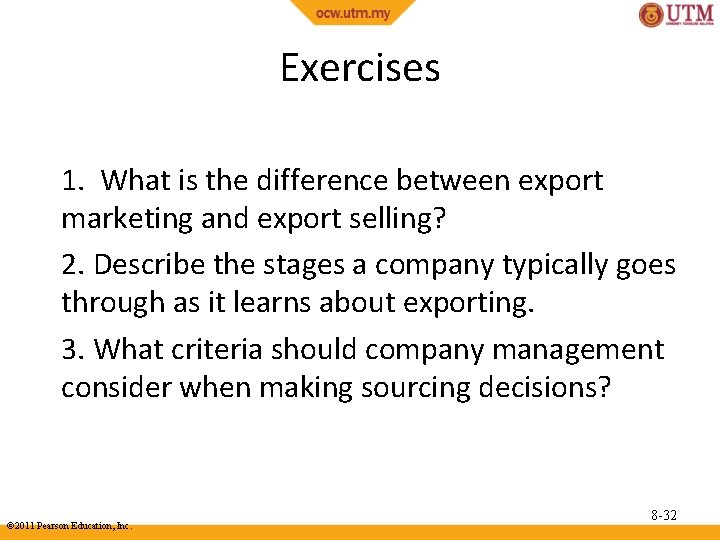 ocw.utm.my

UTM

Exercises

1. What is the difference between export marketing and export selling?

2. Describe the stages a company typically goes through as it learns about exporting.

3. What criteria should company management consider when making sourcing decisions?

8-32

©2011 Pearson Education, Inc.